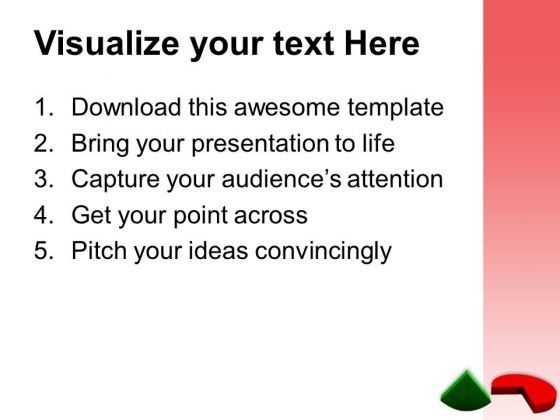 Visualize your text Here

1. Download this awesome template
2. Bring your presentation to life
3. Capture your audience's attention
4. Get your point across
5. Pitch your ideas convincingly